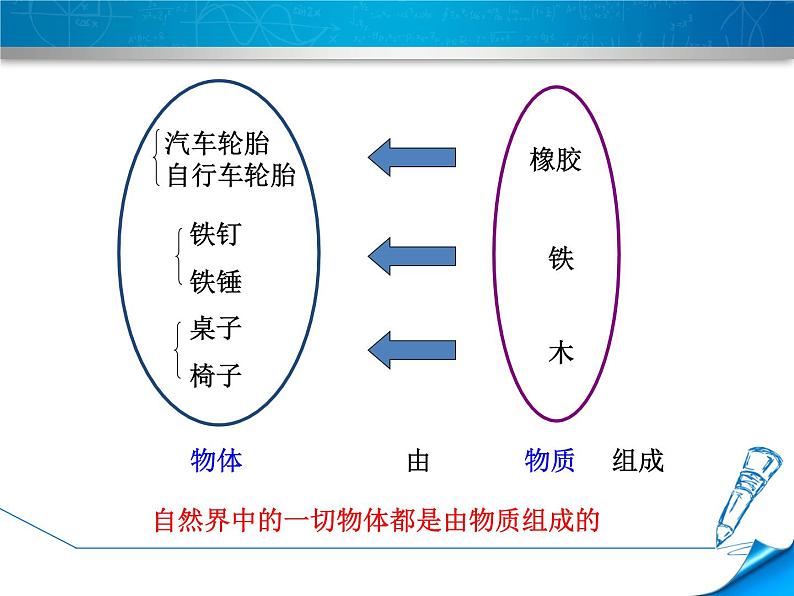 汽车轮胎
自行车轮胎

铁钉
铁锤

桌子
椅子

橡胶

铁

木

物体 由 物质 组成

自然界中的一切物体都是由物质组成的